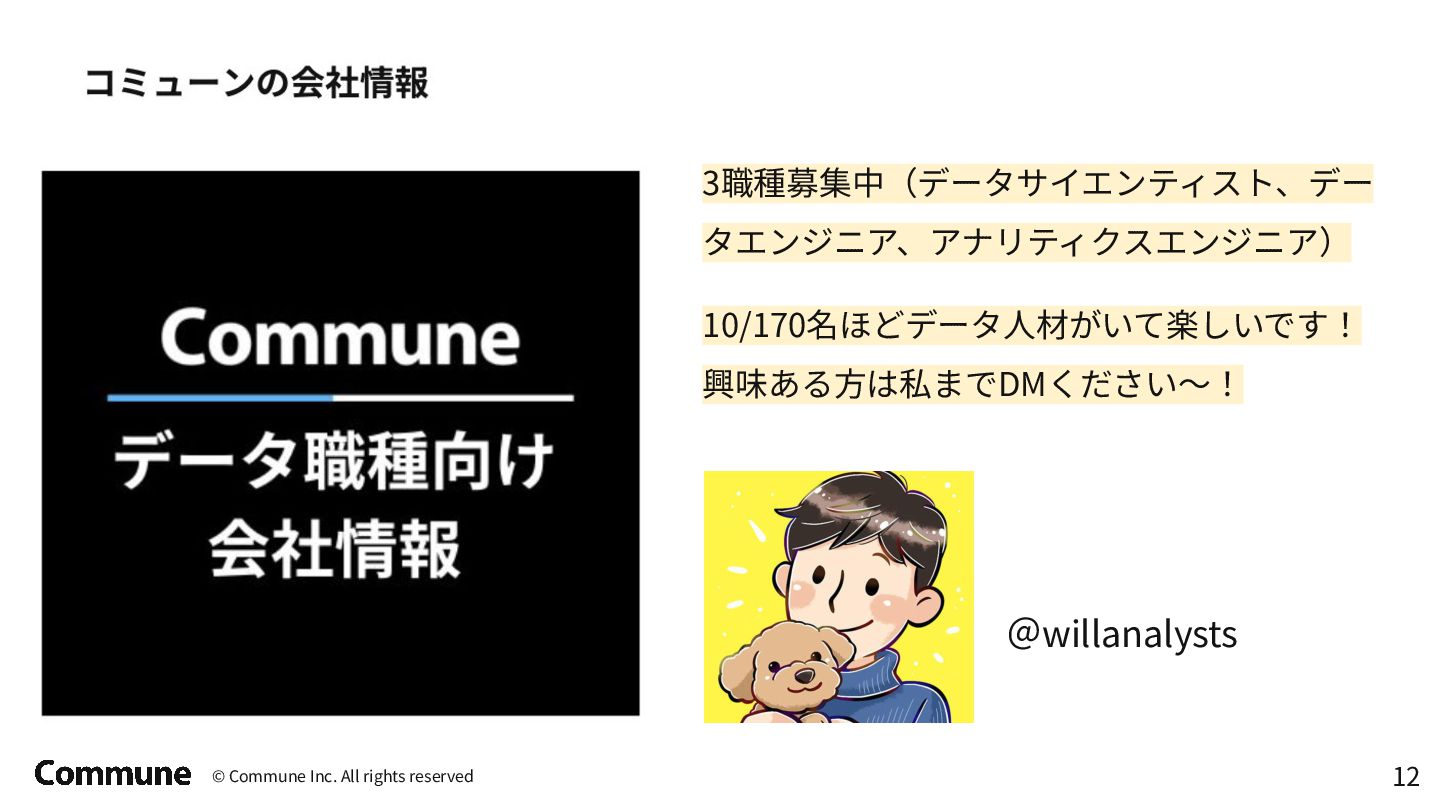 コミューンの会社情報

Commune

データ職種向け
会社情報

3職種募集中（データサイエンティスト、データエンジニア、アナリティクスエンジニア）

10/170名ほどデータ人材がいて楽しいです！
興味ある方は私までDMください〜！

@willanalysts

Commune © Commune Inc. All rights reserved

12